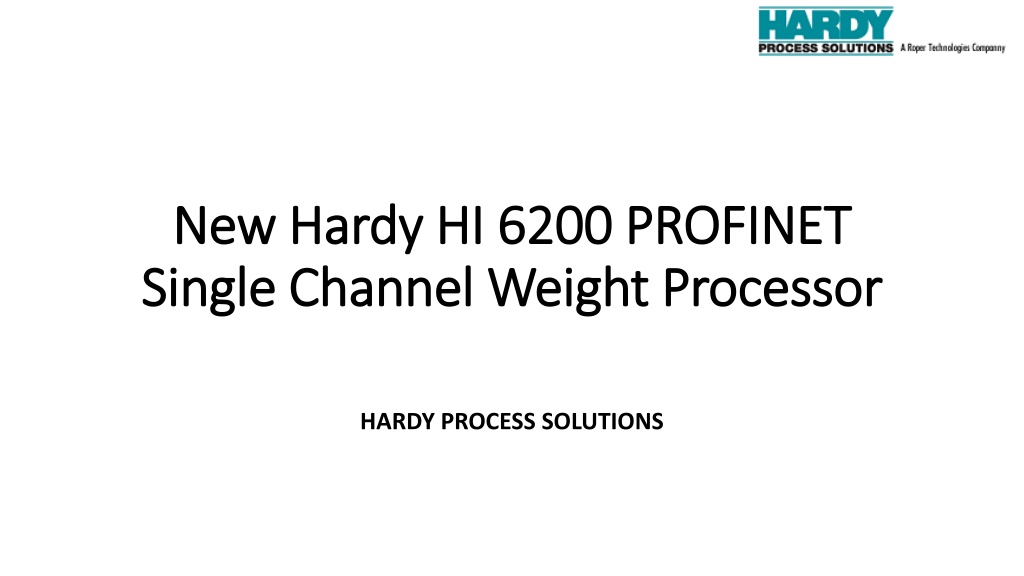 HARDY
PROCESS SOLUTIONS A Roper Technologies Company

New Hardy HI 6200 PROFINET Single Channel Weight Processor

HARDY PROCESS SOLUTIONS